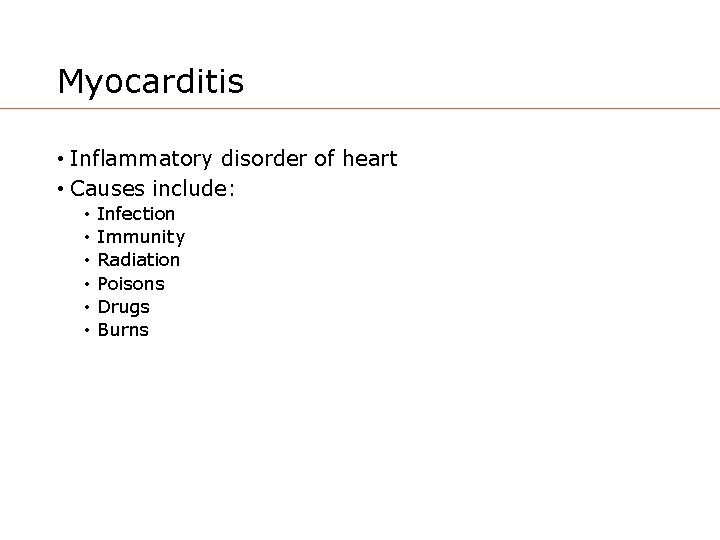 Myocarditis

• Inflammatory disorder of heart
• Causes include:
  • Infection
  • Immunity
  • Radiation
  • Poisons
  • Drugs
  • Burns